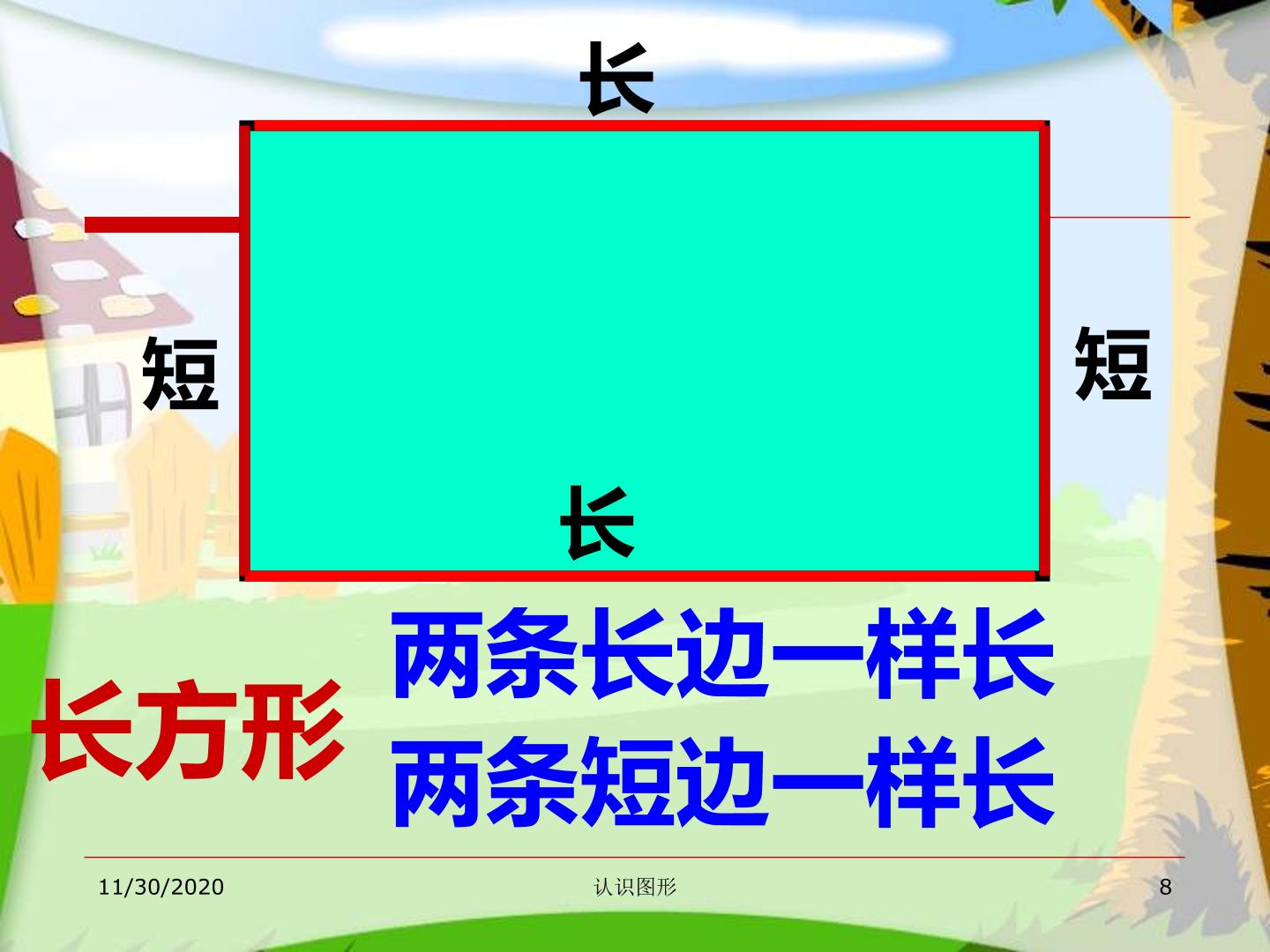 长

短

短

长

长方形

两条长边一样长
两条短边一样长

11/30/2020

认识图形

8